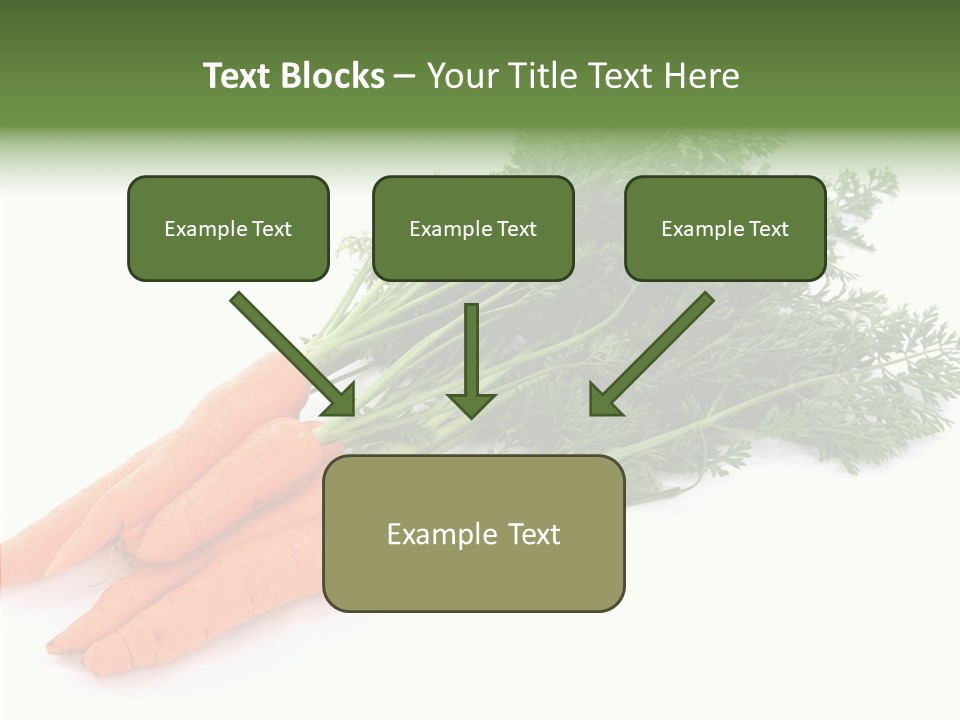 Text Blocks – Your Title Text Here

Example Text

Example Text

Example Text

Example Text